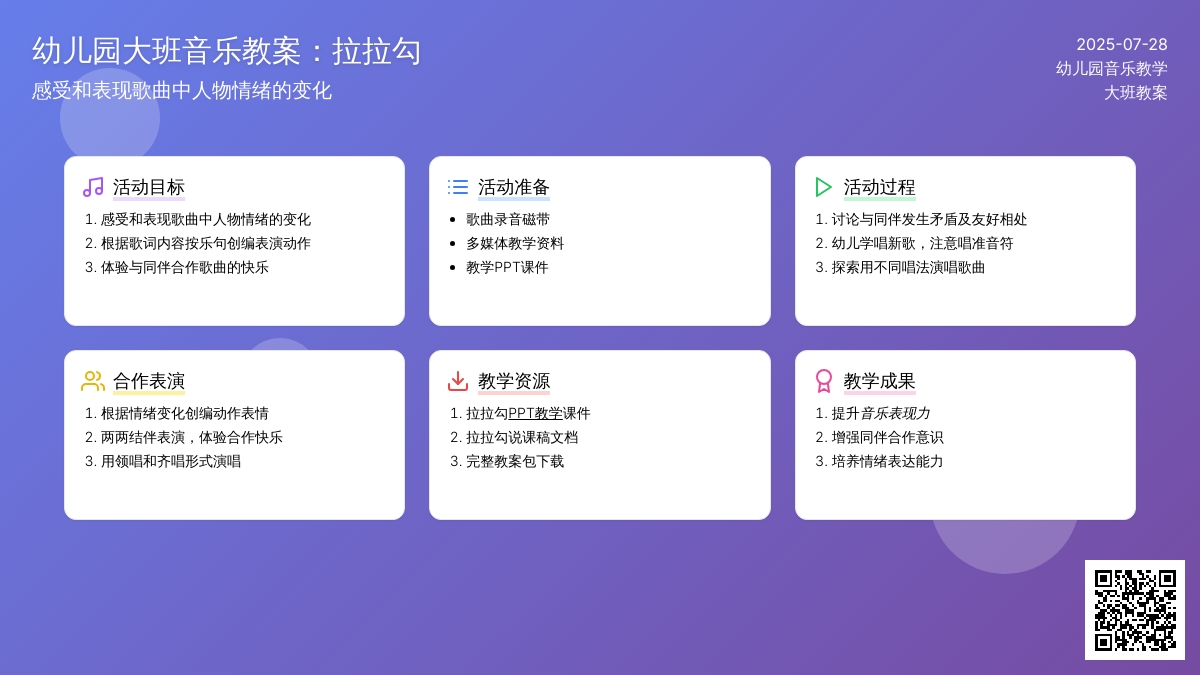 幼儿园大班音乐教案：拉拉勾
感受和表现歌曲中人物情绪的变化

2025-07-28
幼儿园音乐教学
大班教案

活动目标
1. 感受和表现歌曲中人物情绪的变化
2. 根据歌词内容按乐句创编表演动作
3. 体验与同伴合作歌曲的快乐

活动准备
- 歌曲录音磁带
- 多媒体教学资料
- 教学PPT课件

活动过程
1. 讨论与同伴发生矛盾及友好相处
2. 幼儿学唱新歌，注意唱准音符
3. 探索用不同唱法演唱歌曲

合作表演
1. 根据情绪变化创编动作表情
2. 两两结伴表演，体验合作快乐
3. 用领唱和齐唱形式演唱

教学资源
1. 拉拉勾PPT教学课件
2. 拉拉勾说课稿文档
3. 完整教案包下载

教学成果
1. 提升音乐表现力
2. 增强同伴合作意识
3. 培养情绪表达能力